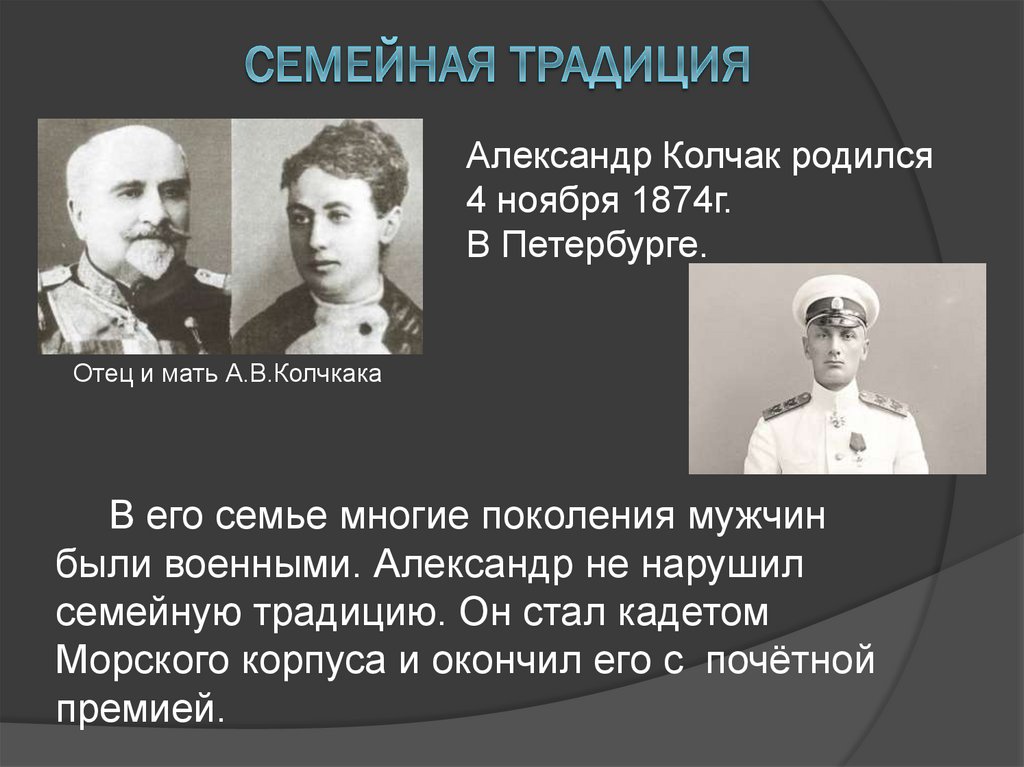 СЕМЕЙНАЯ ТРАДИЦИЯ

Александр Колчак родился 4 ноября 1874г. В Петербурге.

Отец и мать А.В.Колчкака

В его семье многие поколения мужчин были военными. Александр не нарушил семейную традицию. Он стал кадетом Морского корпуса и окончил его с почётной премией.